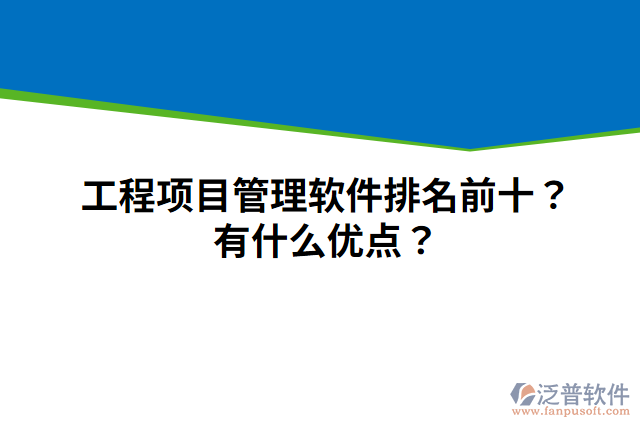 工程项目管理软件排名前十？
有什么优点？

泛普软件
www.fanpusoft.com